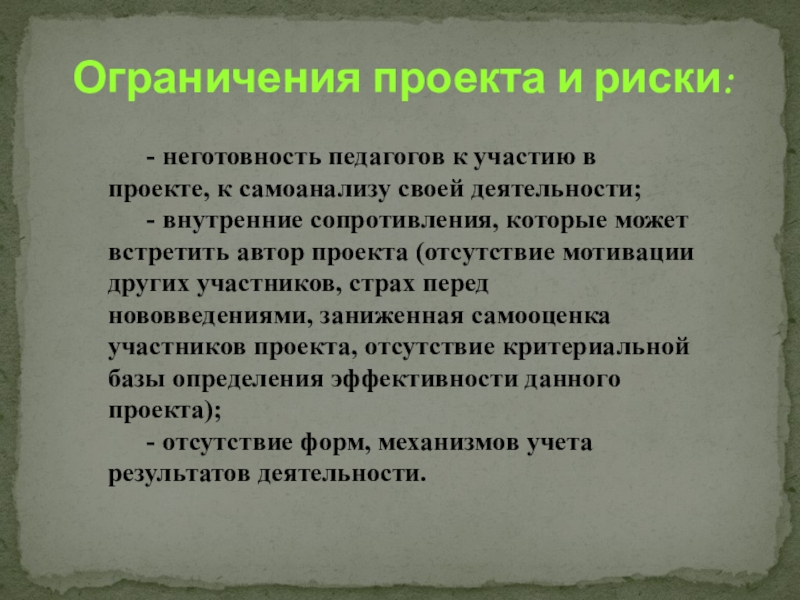 Ограничения проекта и риски:

- неготовность педагогов к участию в проекте, к самоанализу своей деятельности;

- внутренние сопротивления, которые может встретить автор проекта (отсутствие мотивации других участников, страх перед нововведениями, заниженная самооценка участников проекта, отсутствие критериальной базы определения эффективности данного проекта);

- отсутствие форм, механизмов учета результатов деятельности.